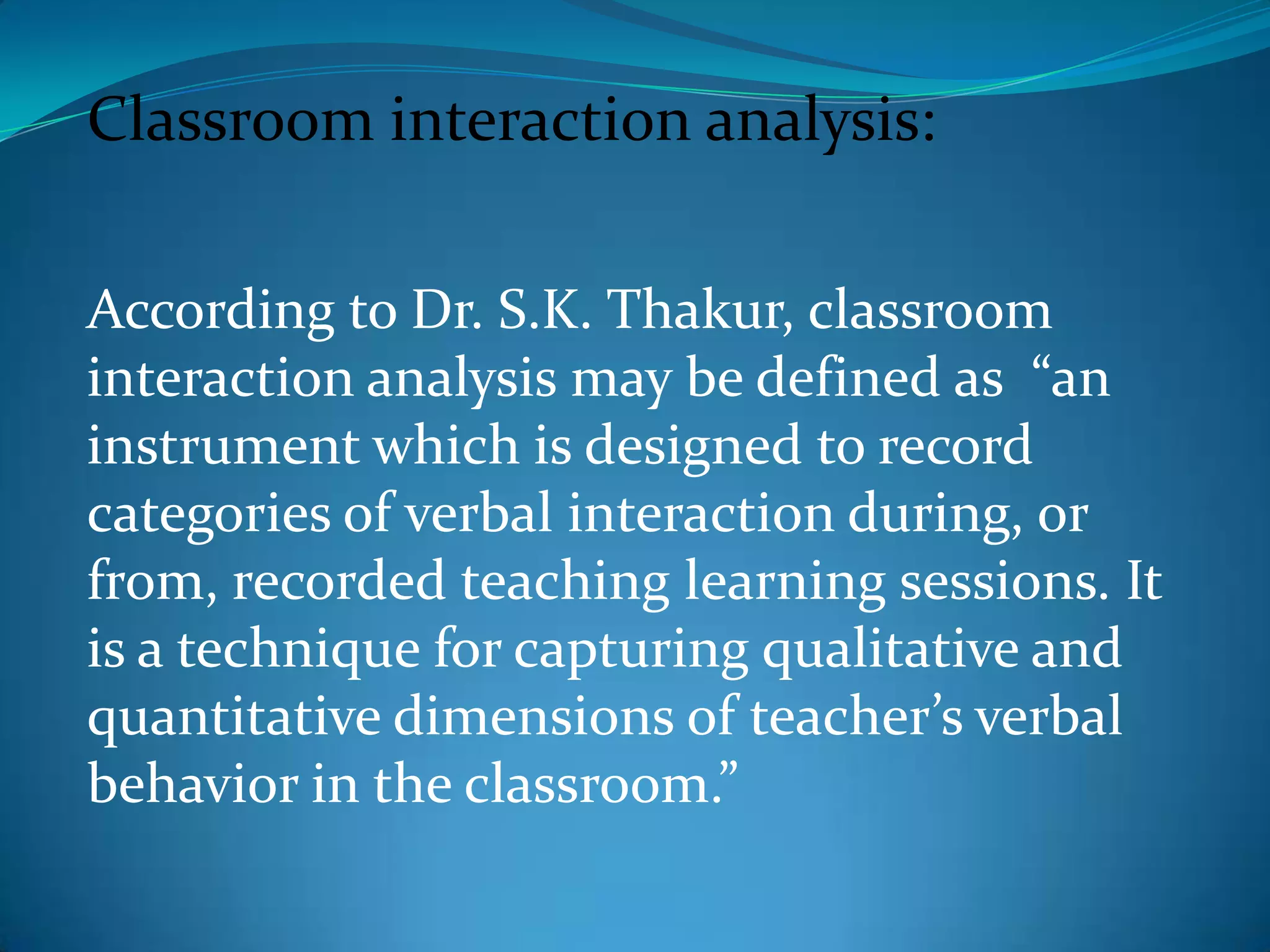 Classroom interaction analysis:

According to Dr. S.K. Thakur, classroom interaction analysis may be defined as “an instrument which is designed to record categories of verbal interaction during, or from, recorded teaching learning sessions. It is a technique for capturing qualitative and quantitative dimensions of teacher’s verbal behavior in the classroom.”